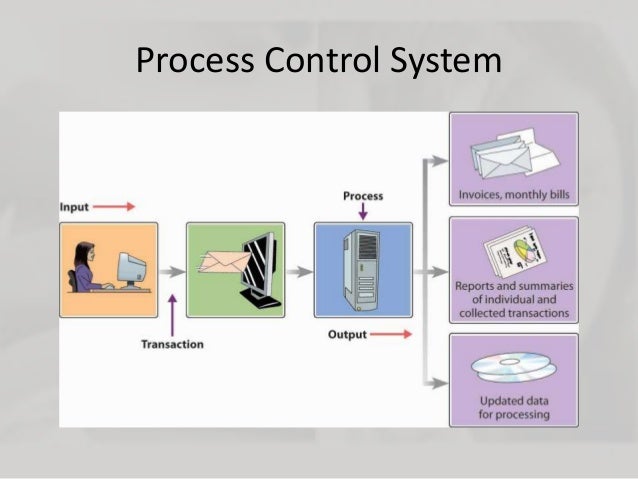 Process Control System

Input

Transaction

Process

Output

Invoices, monthly bills

Reports and summaries of individual and collected transactions

Updated data for processing